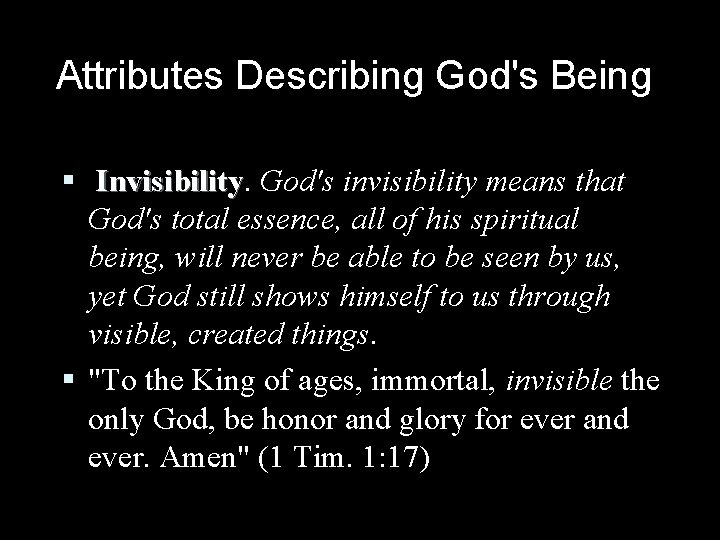 Attributes Describing God's Being

▪ Invisibility. God's invisibility means that God's total essence, all of his spiritual being, will never be able to be seen by us, yet God still shows himself to us through visible, created things.

▪ "To the King of ages, immortal, invisible the only God, be honor and glory for ever and ever. Amen" (1 Tim. 1:17)